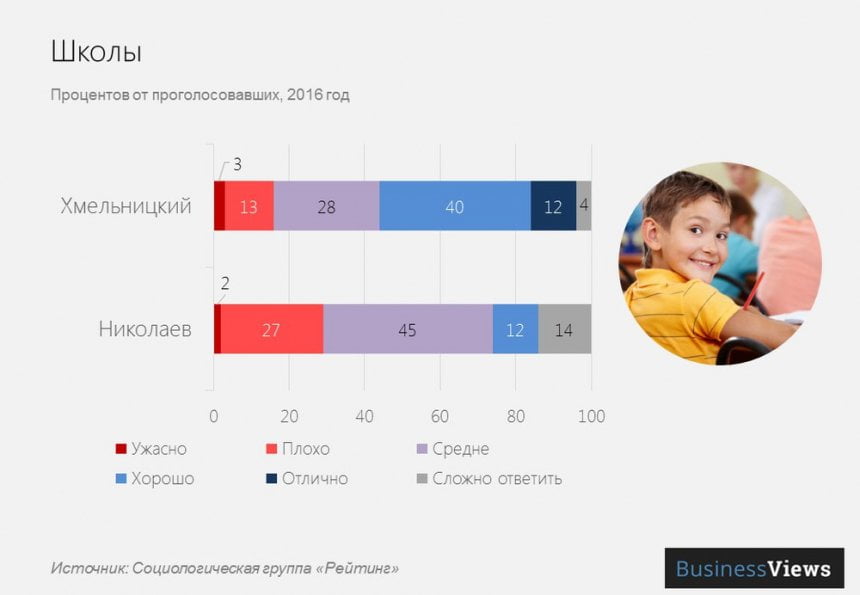 Школы

Процентов от проголосовавших, 2016 год

Хмельницкий

3

13

28

40

12

4

Николаев

2

27

45

12

14

0

20

40

60

80

100

Ужасно

Плохо

Средне

Хорошо

Отлично

Сложно ответить

Источник: Социологическая группа «Рейтинг»

BusinessViews